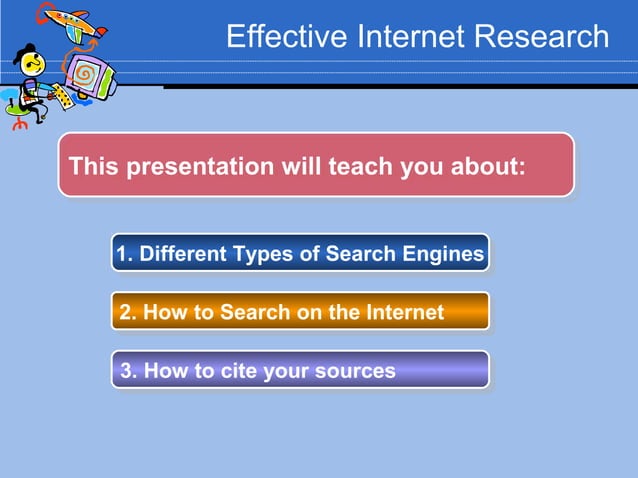 Effective Internet Research

This presentation will teach you about:

1. Different Types of Search Engines

2. How to Search on the Internet

3. How to cite your sources